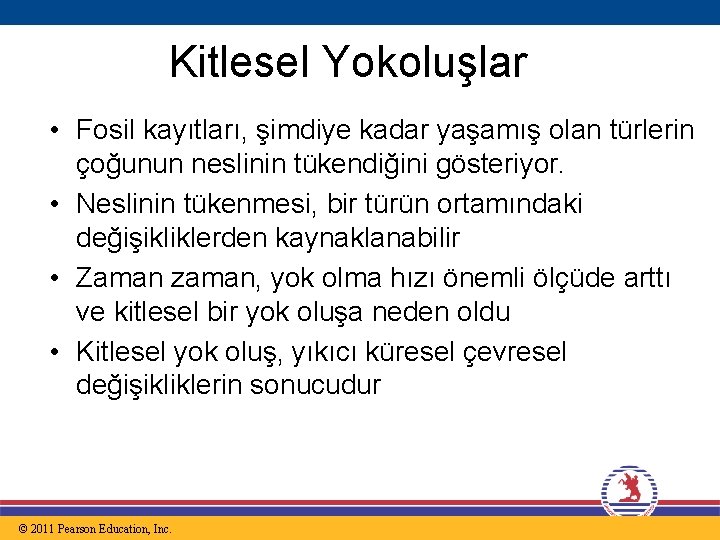 Kitlesel Yokoluşlar

• Fosil kayıtları, şimdiye kadar yaşamış olan türlerin çoğunun neslinin tükendiğini gösteriyor.

• Neslinin tükenmesi, bir türün ortamındaki değişikliklerden kaynaklanabilir

• Zaman zaman, yok olma hızı önemli ölçüde arttı ve kitlesel bir yok oluşa neden oldu

• Kitlesel yok oluş, yıkıcı küresel çevresel değişikliklerin sonucudur

© 2011 Pearson Education, Inc.